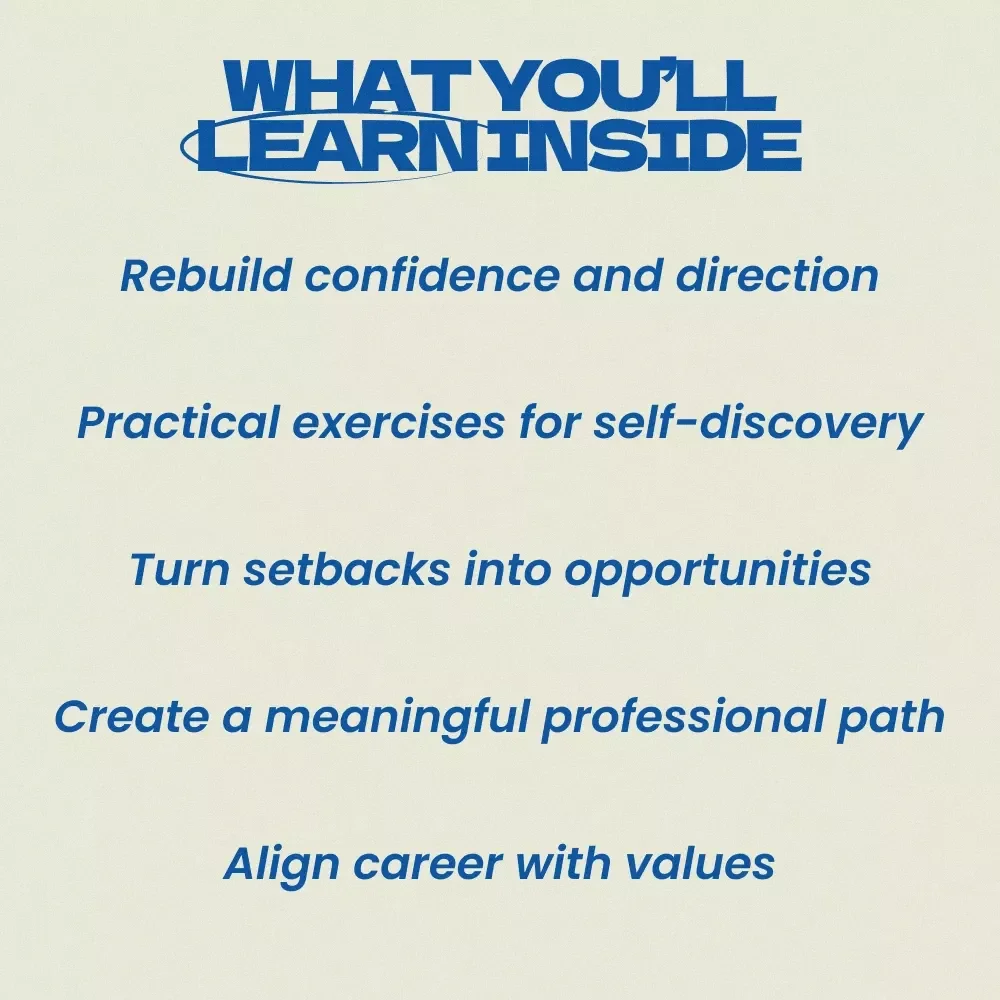 WHAT YOU'LL LEARN INSIDE

Rebuild confidence and direction

Practical exercises for self-discovery

Turn setbacks into opportunities

Create a meaningful professional path

Align career with values